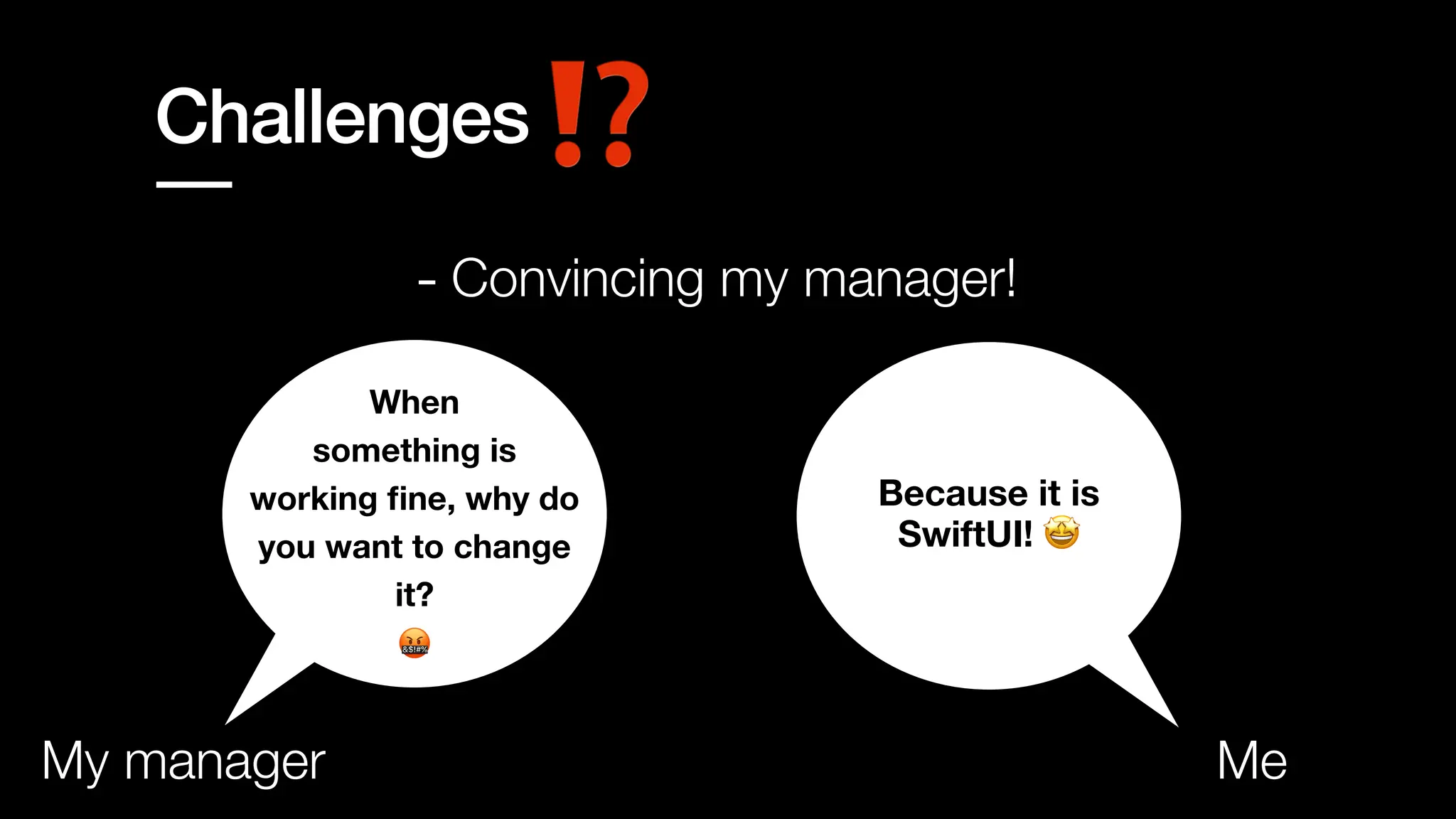 Challenges ⁉️

- Convincing my manager!

When something is working fine, why do you want to change it?
🤬

Because it is SwiftUI! 🤩

My manager

Me